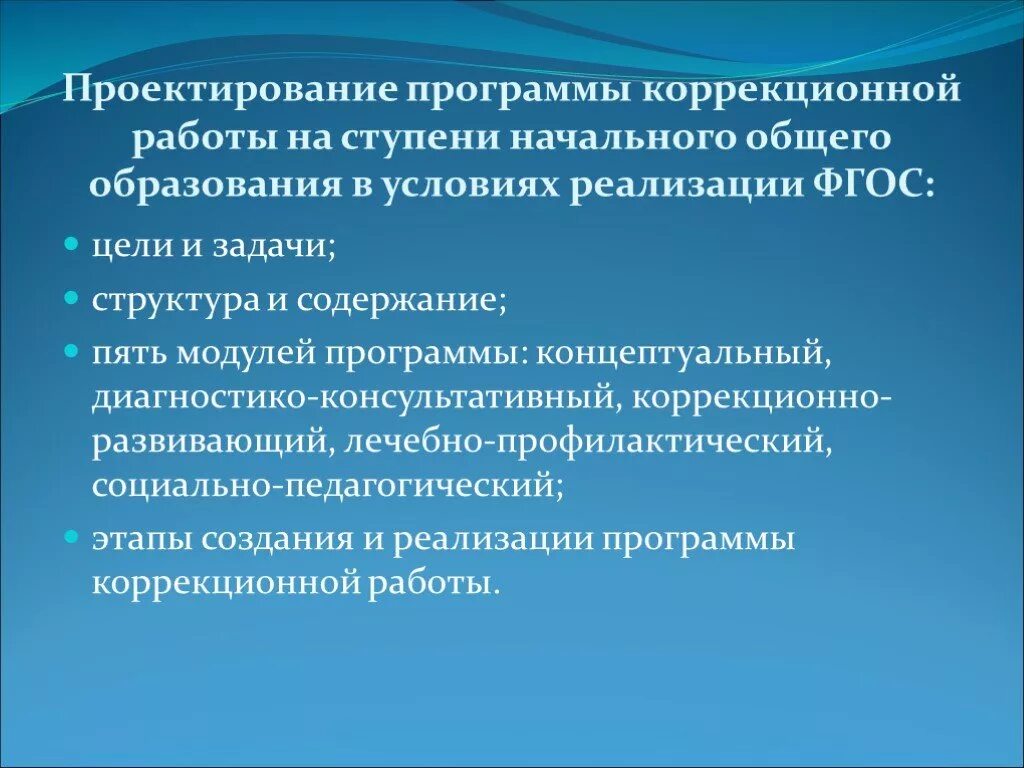 Проектирование программы коррекционной работы на ступени начального общего образования в условиях реализации ФГОС:

- цели и задачи;
- структура и содержание;
- пять модулей программы: концептуальный, диагностико-консультативный, коррекционно-развивающий, лечебно-профилактический, социально-педагогический;
- этапы создания и реализации программы коррекционной работы.